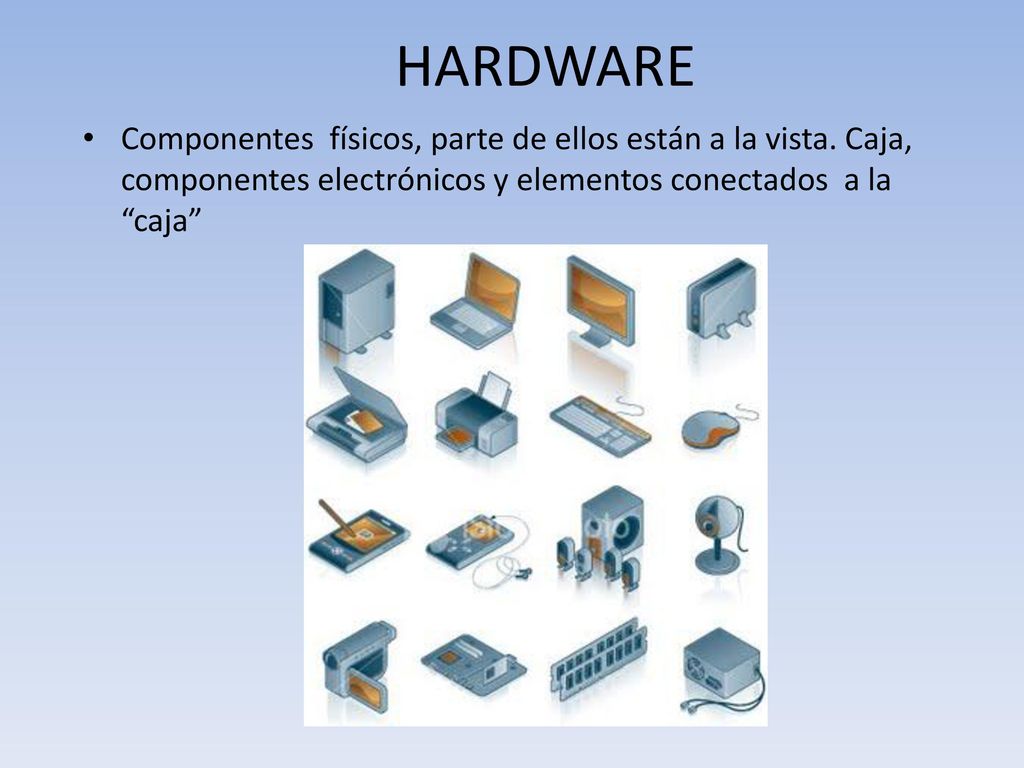 HARDWARE

• Componentes físicos, parte de ellos están a la vista. Caja, componentes electrónicos y elementos conectados a la “caja”